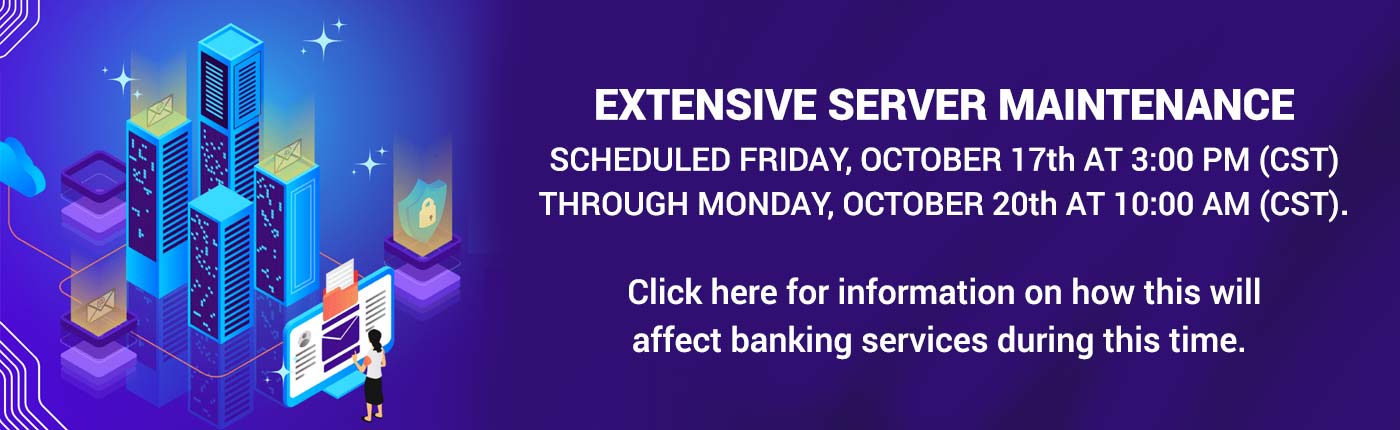 EXTENSIVE SERVER MAINTENANCE

SCHEDULED FRIDAY, OCTOBER 17th AT 3:00 PM (CST) THROUGH MONDAY, OCTOBER 20th AT 10:00 AM (CST).

Click here for information on how this will affect banking services during this time.